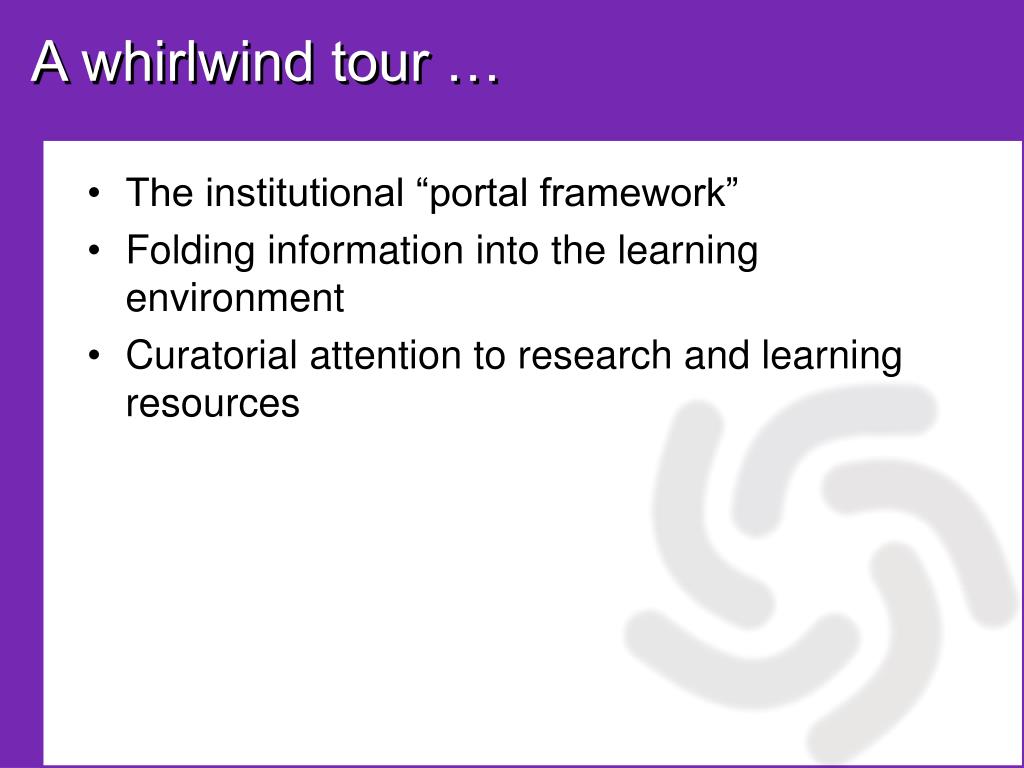 A whirlwind tour …

• The institutional “portal framework”
• Folding information into the learning environment
• Curatorial attention to research and learning resources